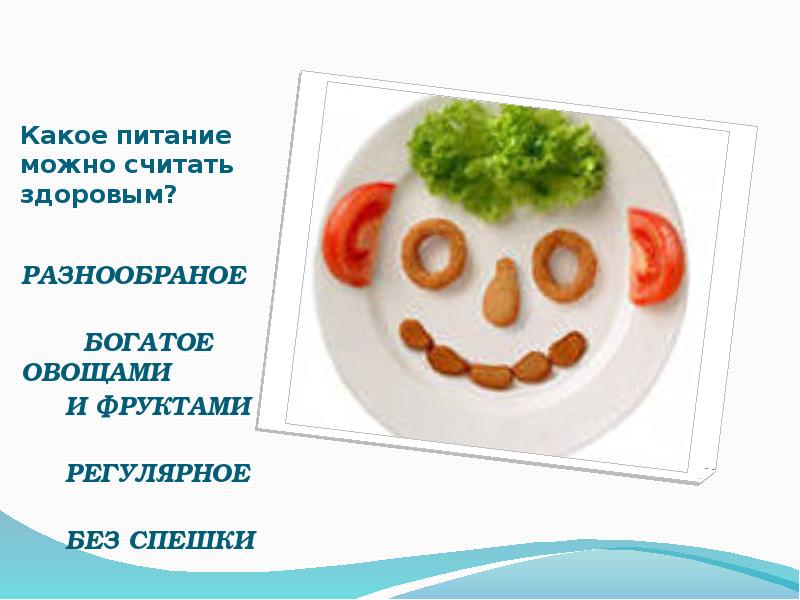 Какое питание можно считать здоровым?

РАЗНООБРАНОЕ

БОГАТОЕ ОВОЩАМИ И ФРУКТАМИ

РЕГУЛЯРНОЕ

БЕЗ СПЕШКИ